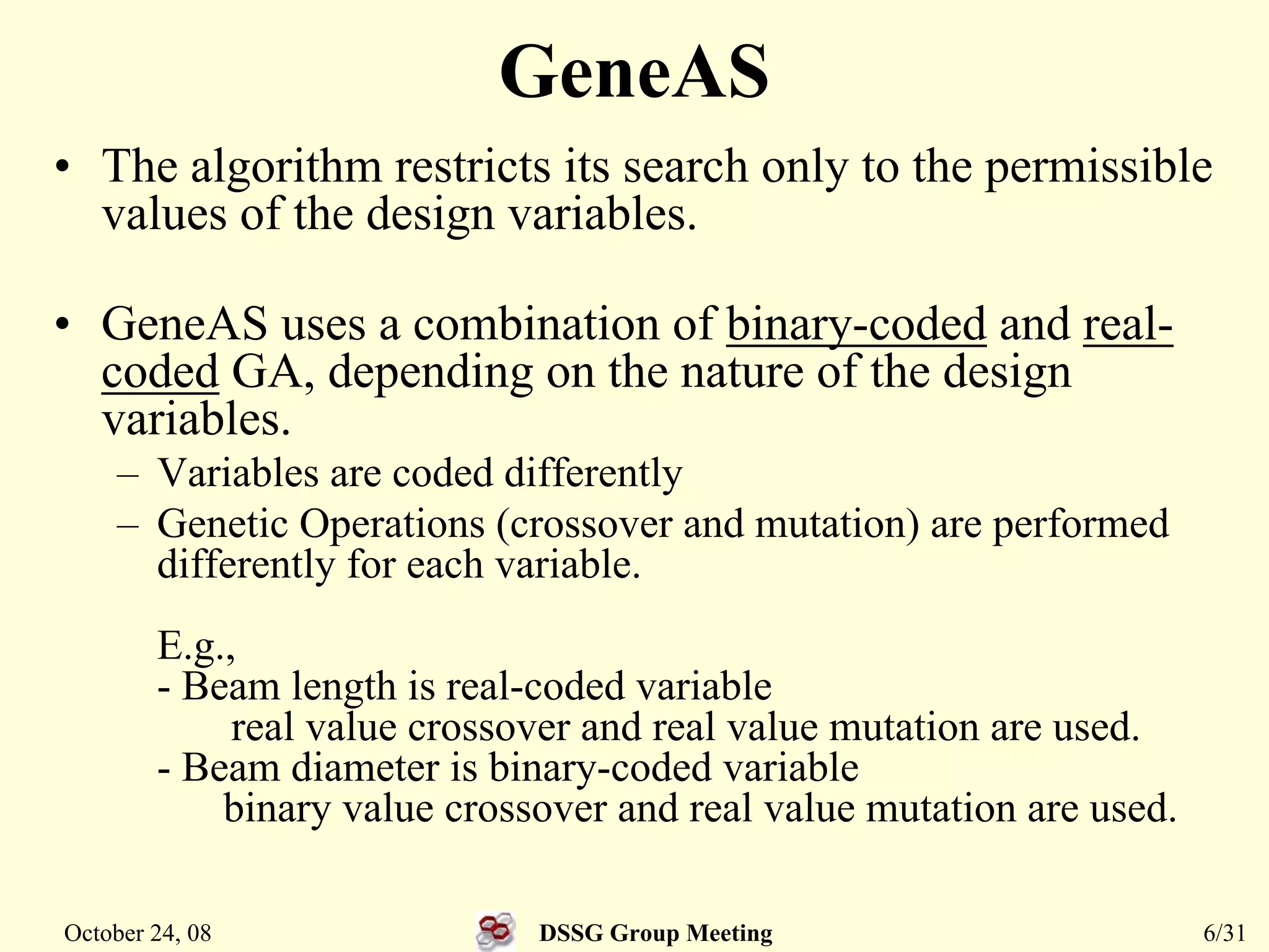 GeneAS

• The algorithm restricts its search only to the permissible values of the design variables.

• GeneAS uses a combination of binary-coded and real-coded GA, depending on the nature of the design variables.
– Variables are coded differently
– Genetic Operations (crossover and mutation) are performed differently for each variable.

E.g.,
- Beam length is real-coded variable
real value crossover and real value mutation are used.
- Beam diameter is binary-coded variable
binary value crossover and real value mutation are used.

October 24, 08

DSSG Group Meeting

6/31